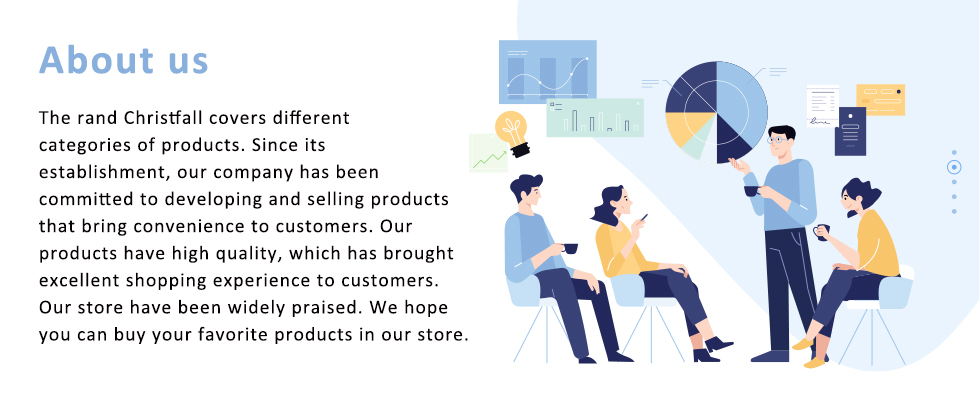 About us

The rand Christfall covers different categories of products. Since its establishment, our company has been committed to developing and selling products that bring convenience to customers. Our products have high quality, which has brought excellent shopping experience to customers. Our store have been widely praised. We hope you can buy your favorite products in our store.